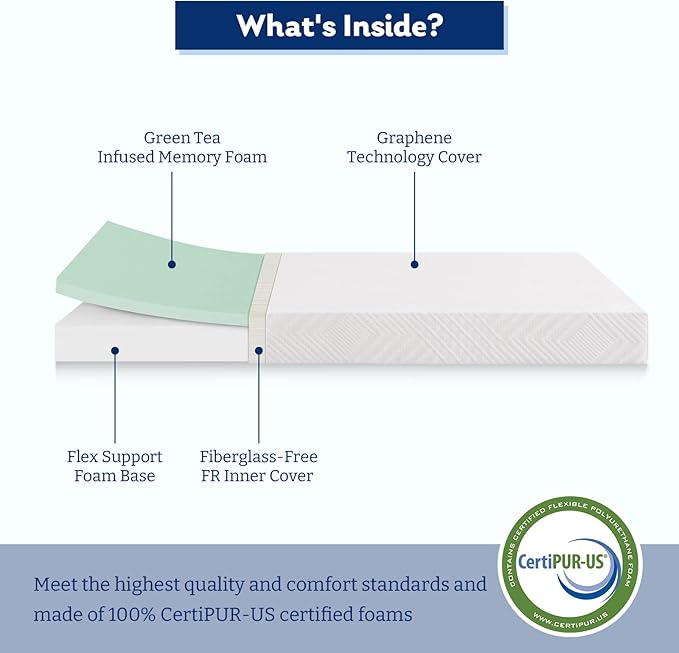 What's Inside?

Green Tea
Infused Memory Foam

Graphene
Technology Cover

Flex Support
Foam Base

Fiberglass-Free
FR Inner Cover

Meet the highest quality and comfort standards and made of 100% CertiPUR-US certified foams

CONTAINS CERTIFIED FLEXIBLE POLYURETHANE FOAM
CertiPUR-US®
WWW.CERTIPUR.US